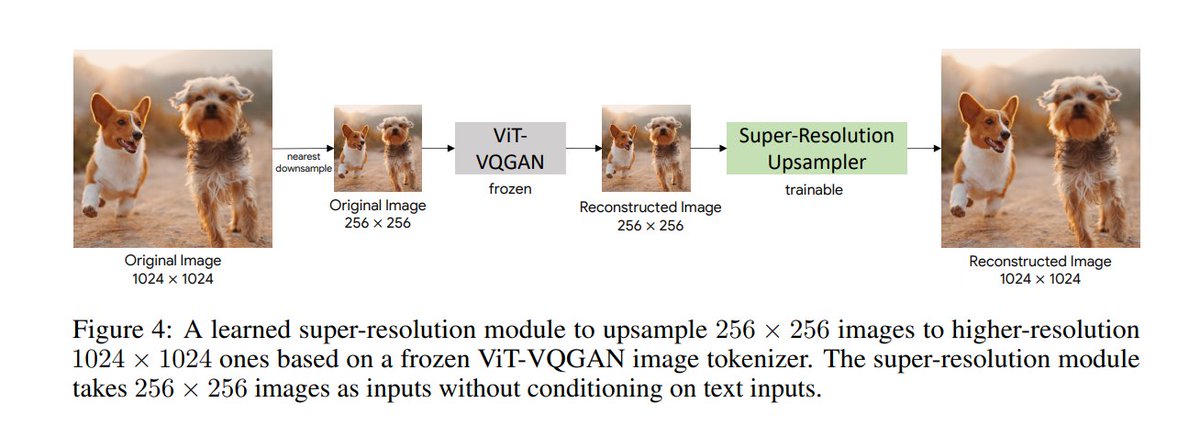 Original Image
1024 × 1024

nearest downsample

Original Image
256 × 256

ViT-VQGAN

frozen

Reconstructed Image
256 × 256

Super-Resolution Upsampler

trainable

Reconstructed Image
1024 × 1024

Figure 4: A learned super-resolution module to upsample $256 \times 256$ images to higher-resolution $1024 \times 1024$ ones based on a frozen ViT-VQGAN image tokenizer. The super-resolution module takes $256 \times 256$ images as inputs without conditioning on text inputs.